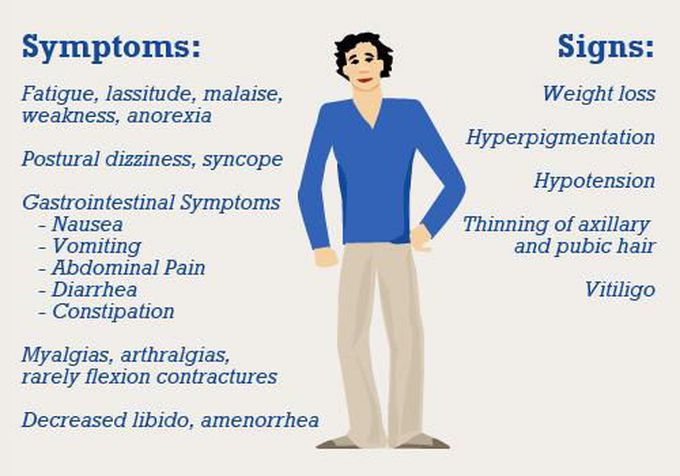 Symptoms:

Fatigue, lassitude, malaise, weakness, anorexia

Postural dizziness, syncope

Gastrointestinal Symptoms
- Nausea
- Vomiting
- Abdominal Pain
- Diarrhea
- Constipation

Myalgias, arthralgias, rarely flexion contractures

Decreased libido, amenorrhea

Signs:

Weight loss

Hyperpigmentation

Hypotension

Thinning of axillary and pubic hair

Vitiligo